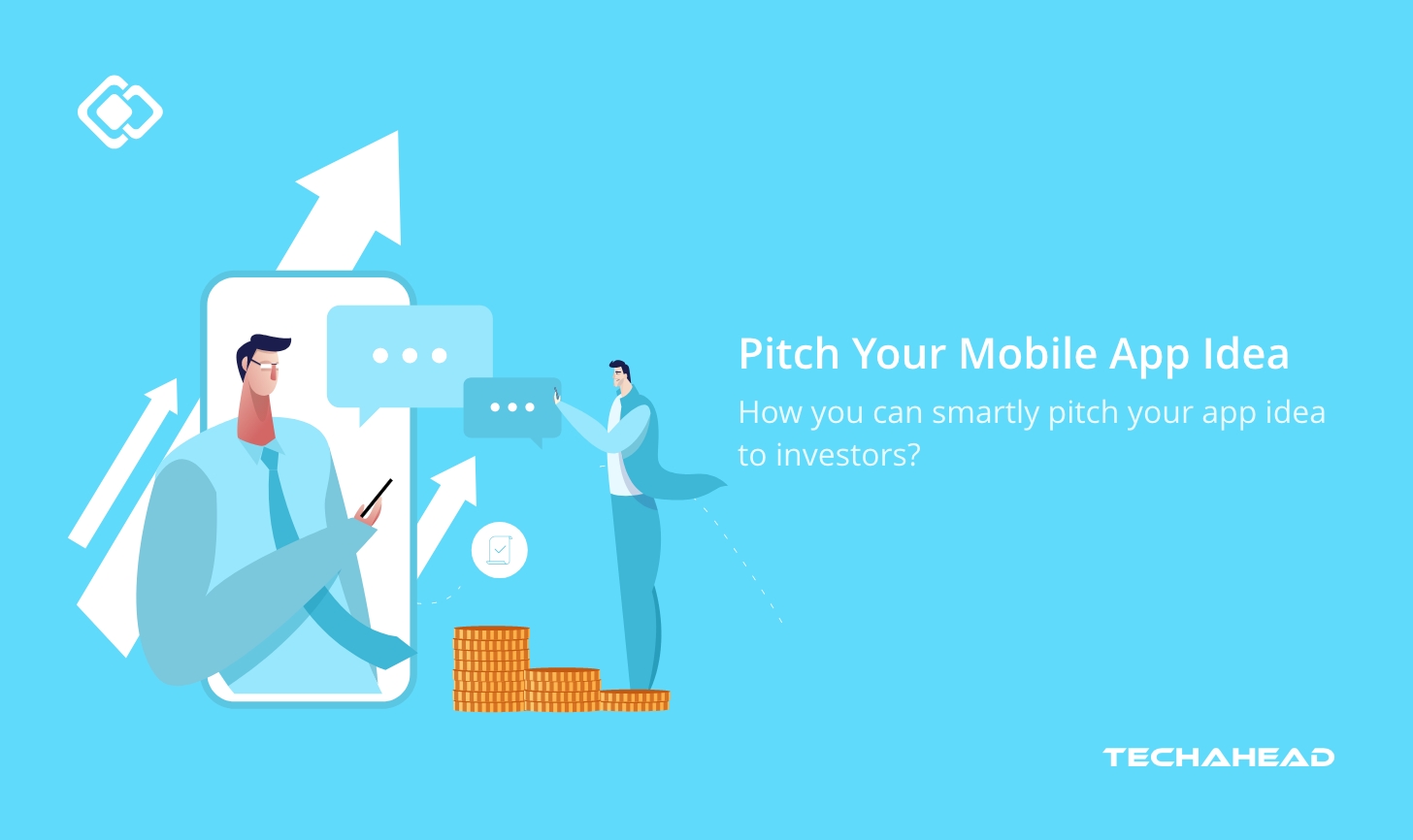 Pitch Your Mobile App Idea

How you can smartly pitch your app idea to investors?

TECHAHEAD